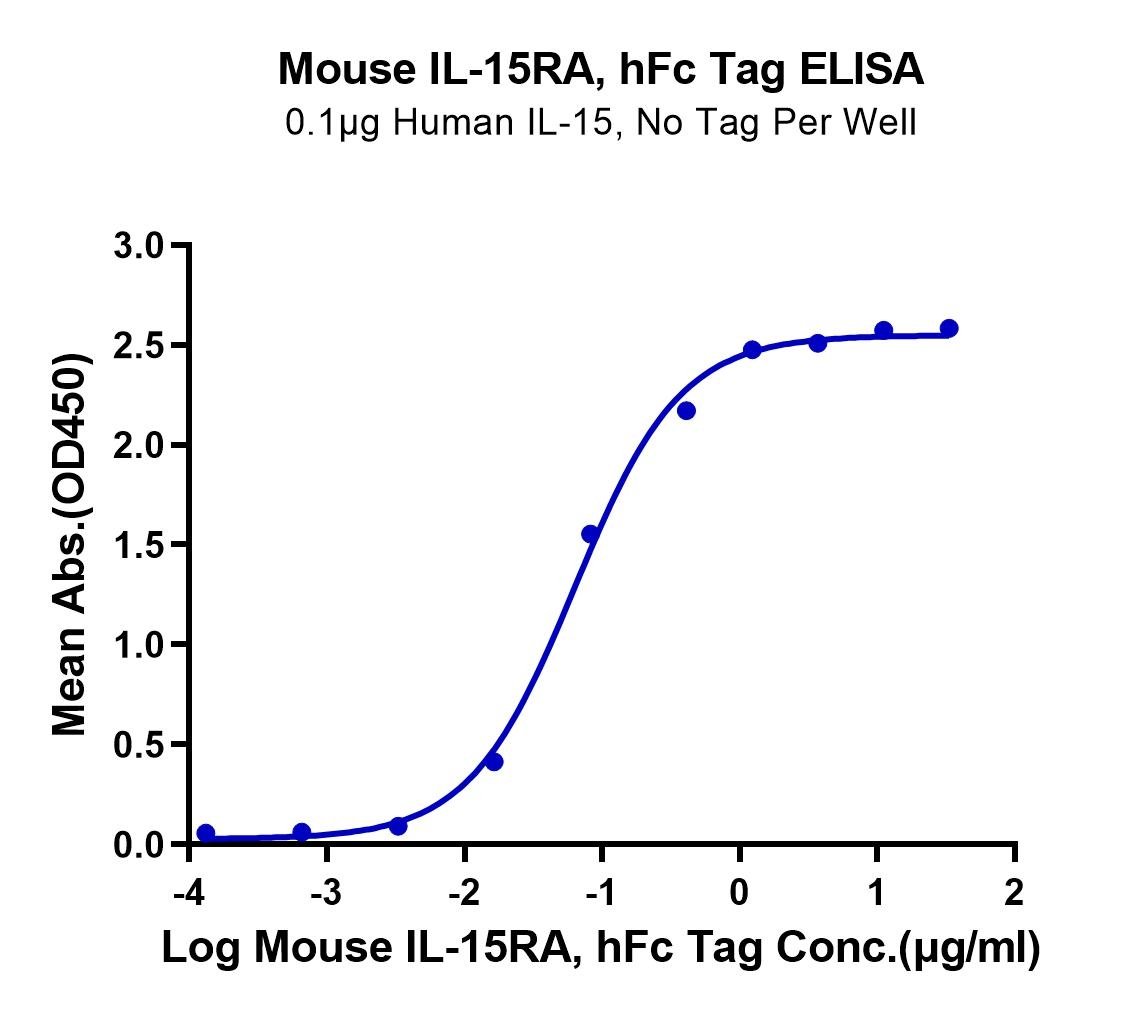 Mouse IL-15RA, hFc Tag ELISA
0.1μg Human IL-15, No Tag Per Well

Mean Abs.(OD450)

3.0
2.5
2.0
1.5
1.0
0.5
0.0

-4 -3 -2 -1 0 1 2

Log Mouse IL-15RA, hFc Tag Conc.(μg/ml)